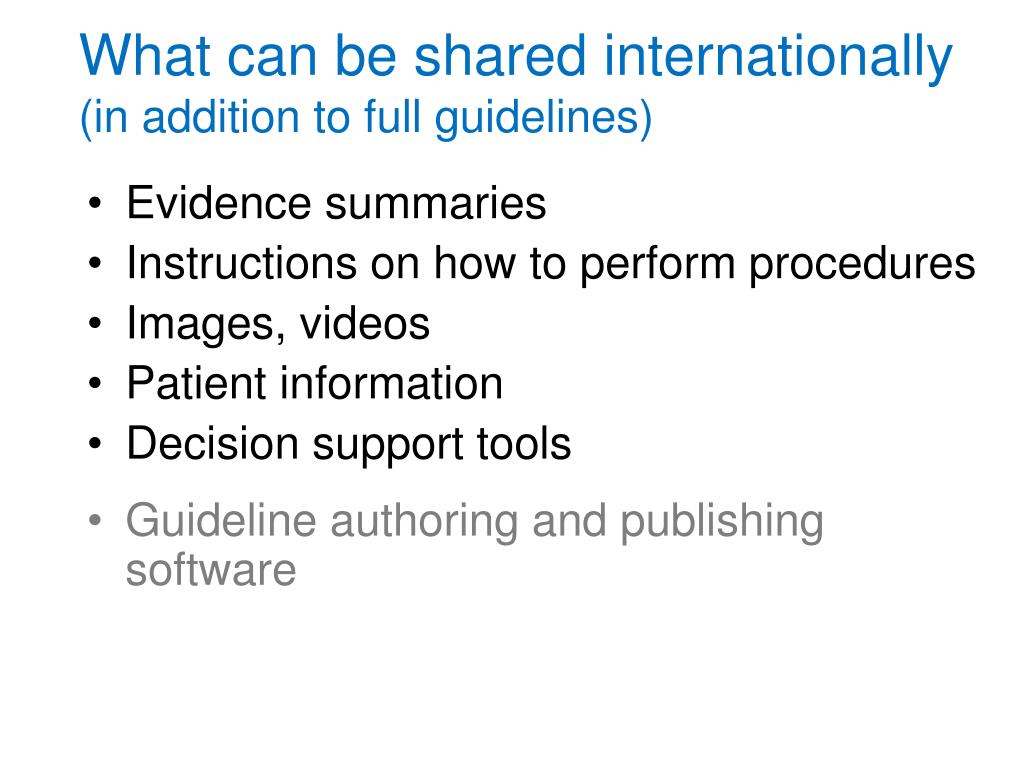 What can be shared internationally
(in addition to full guidelines)

• Evidence summaries
• Instructions on how to perform procedures
• Images, videos
• Patient information
• Decision support tools

• Guideline authoring and publishing software